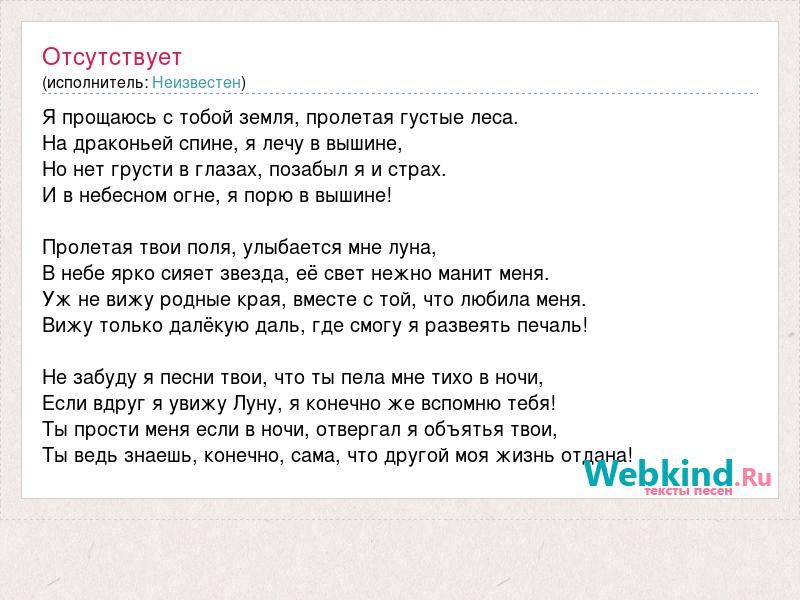 Отсутствует
(исполнитель: Неизвестен)

Я прощаюсь с тобой земля, пролетая густые леса.
На драконьей спине, я лечу в вышине,
Но нет грусти в глазах, позабыл я и страх.
И в небесном огне, я порю в вышине!

Пролетая твои поля, улыбается мне луна,
В небе ярко сияет звезда, её свет нежно манит меня.
Уж не вижу родные края, вместе с той, что любила меня.
Вижу только далёкую даль, где смогу я развеять печаль!

Не забуду я песни твои, что ты пела мне тихо в ночи,
Если вдруг я увижу Луну, я конечно же вспомню тебя!
Ты прости меня если в ночи, отвергал я объятья твои,
Ты ведь знаешь, конечно, сама, что другой моя жизнь отдана!

Webkind.Ru
тексты песен